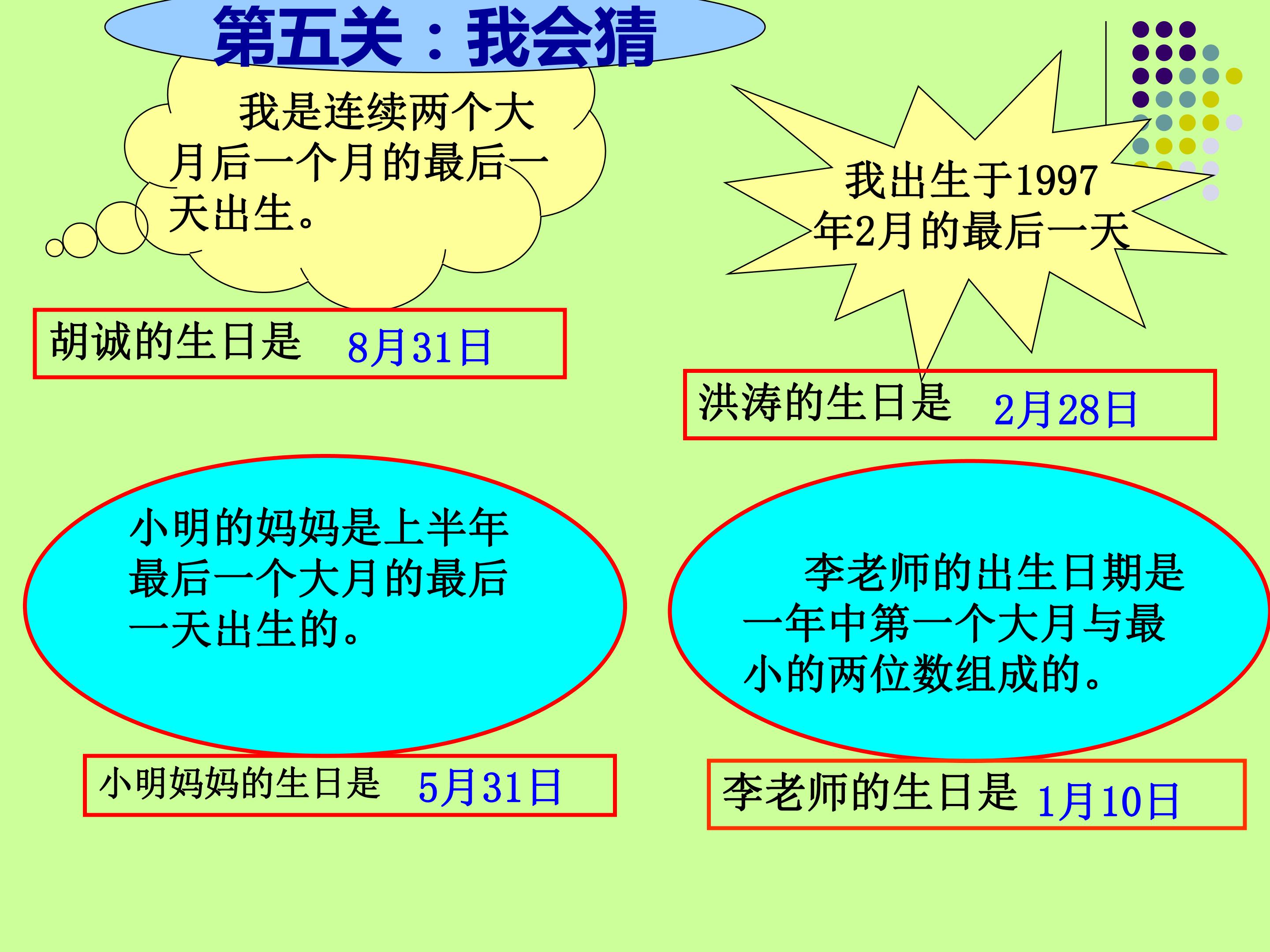 第五关：我会猜

我是连续两个大月后一个月的最后一天出生。

胡诚的生日是 8月31日

我出生于1997年2月的最后一天

洪涛的生日是 2月28日

小明的妈妈是上半年最后一个大月的最后一天出生的。

小明妈妈的生日是 5月31日

李老师的出生日期是一年中第一个大月与最小的两位数组成的。

李老师的生日是 1月10日